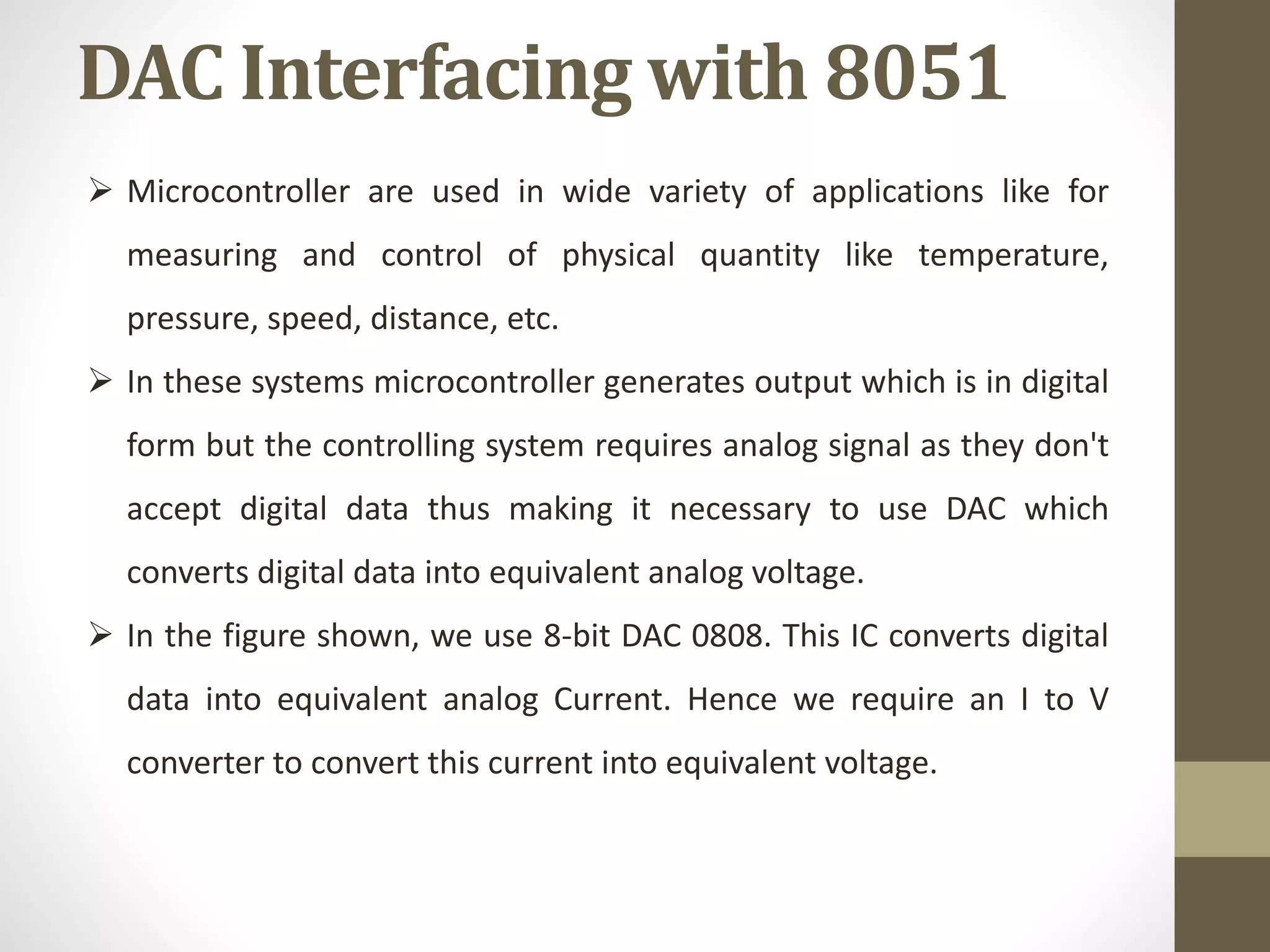 DAC Interfacing with 8051

➢ Microcontroller are used in wide variety of applications like for measuring and control of physical quantity like temperature, pressure, speed, distance, etc.

➢ In these systems microcontroller generates output which is in digital form but the controlling system requires analog signal as they don't accept digital data thus making it necessary to use DAC which converts digital data into equivalent analog voltage.

➢ In the figure shown, we use 8-bit DAC 0808. This IC converts digital data into equivalent analog Current. Hence we require an I to V converter to convert this current into equivalent voltage.